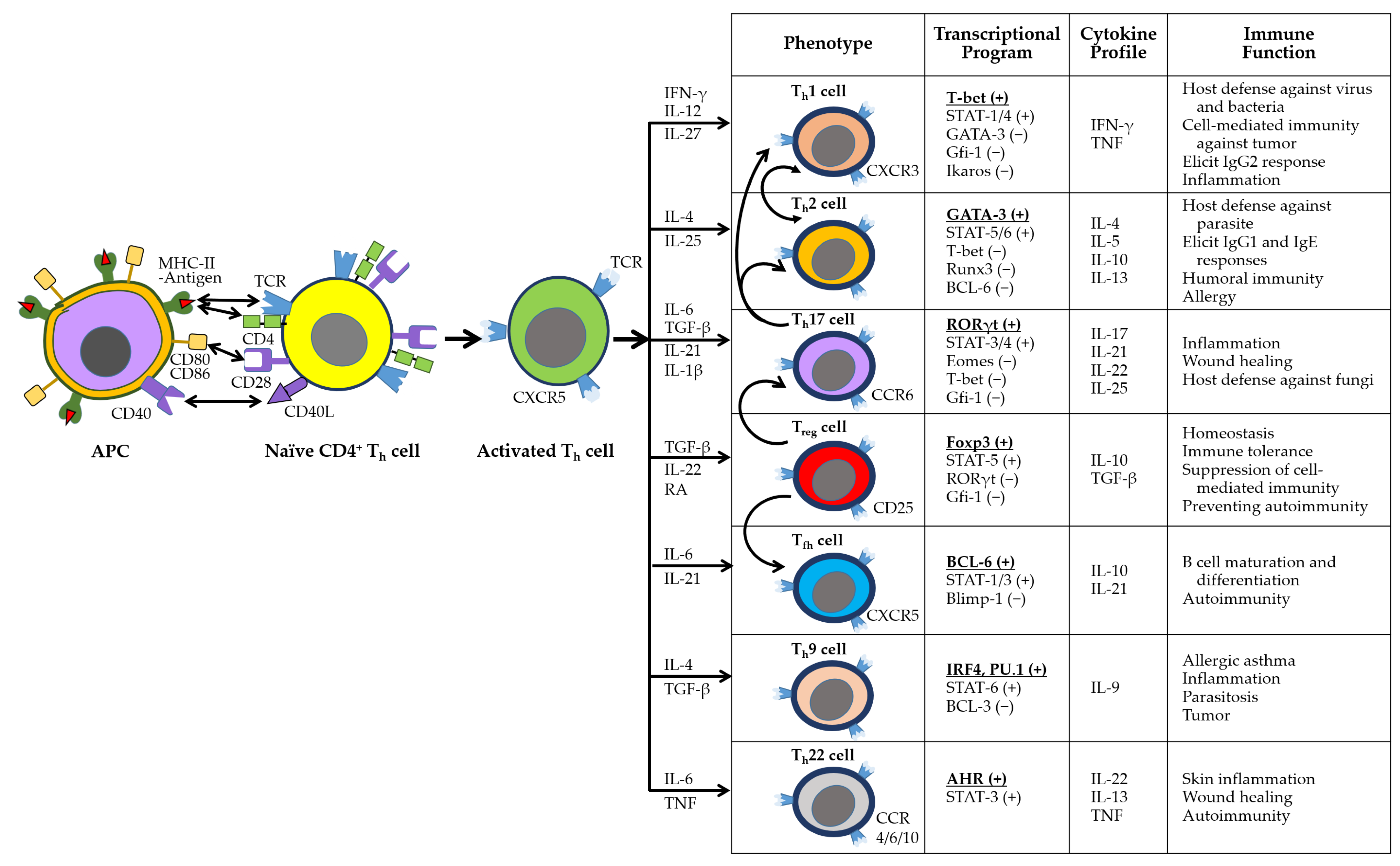 MHC-II -Antigen

TCR

CD4

CD80 CD86

CD28

CD40

CD40L

APC

Naïve CD4$^+$ T$_h$ cell

TCR

CXCR5

Activated T$_h$ cell

IFN-γ
IL-12
IL-27

IL-4
IL-25

IL-6
TGF-β
IL-21
IL-1β

TGF-β
IL-22
RA

IL-6
IL-21

IL-4
TGF-β

IL-6
TNF

| Phenotype | Transcriptional Program | Cytokine Profile | Immune Function |
|---|---|---|---|
| T$_h$1 cell CXCR3 | T-bet (+) STAT-1/4 (+) GATA-3 (−) Gfi-1 (−) Ikaros (−) | IFN-γ TNF | Host defense against virus and bacteria Cell-mediated immunity against tumor Elicit IgG2 response Inflammation |
| T$_h$2 cell | GATA-3 (+) STAT-5/6 (+) T-bet (−) Runx3 (−) BCL-6 (−) | IL-4 IL-5 IL-10 IL-13 | Host defense against parasite Elicit IgG1 and IgE responses Humoral immunity Allergy |
| T$_h$17 cell CCR6 | RORγt (+) STAT-3/4 (+) Eomes (−) T-bet (−) Gfi-1 (−) | IL-17 IL-21 IL-22 IL-25 | Inflammation Wound healing Host defense against fungi |
| T$_{reg}$ cell CD25 | Foxp3 (+) STAT-5 (+) RORγt (−) Gfi-1 (−) | IL-10 TGF-β | Homeostasis Immune tolerance Suppression of cell-mediated immunity Preventing autoimmunity |
| T$_{fh}$ cell CXCR5 | BCL-6 (+) STAT-1/3 (+) Blimp-1 (−) | IL-10 IL-21 | B cell maturation and differentiation Autoimmunity |
| T$_h$9 cell | IRF4, PU.1 (+) STAT-6 (+) BCL-3 (−) | IL-9 | Allergic asthma Inflammation Parasitosis Tumor |
| T$_h$22 cell CCR 4/6/10 | AHR (+) STAT-3 (+) | IL-22 IL-13 TNF | Skin inflammation Wound healing Autoimmunity |